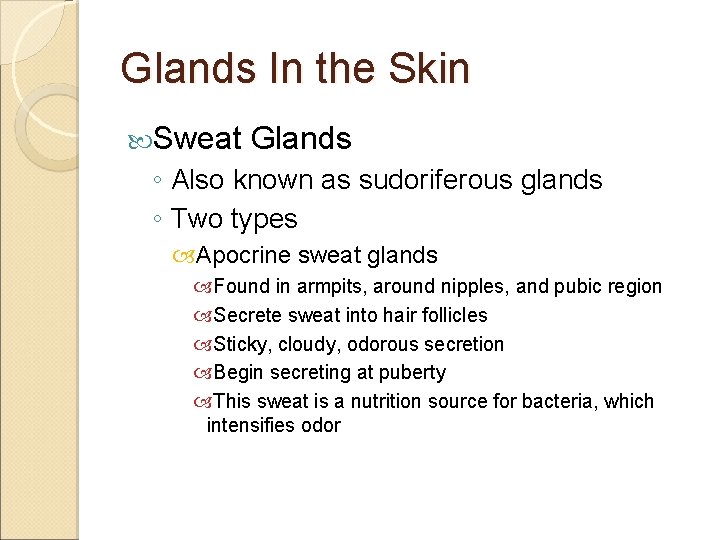 Glands In the Skin

Sweat Glands

◦ Also known as sudoriferous glands

◦ Two types

Apocrine sweat glands

Found in armpits, around nipples, and pubic region

Secrete sweat into hair follicles

Sticky, cloudy, odorous secretion

Begin secreting at puberty

This sweat is a nutrition source for bacteria, which intensifies odor